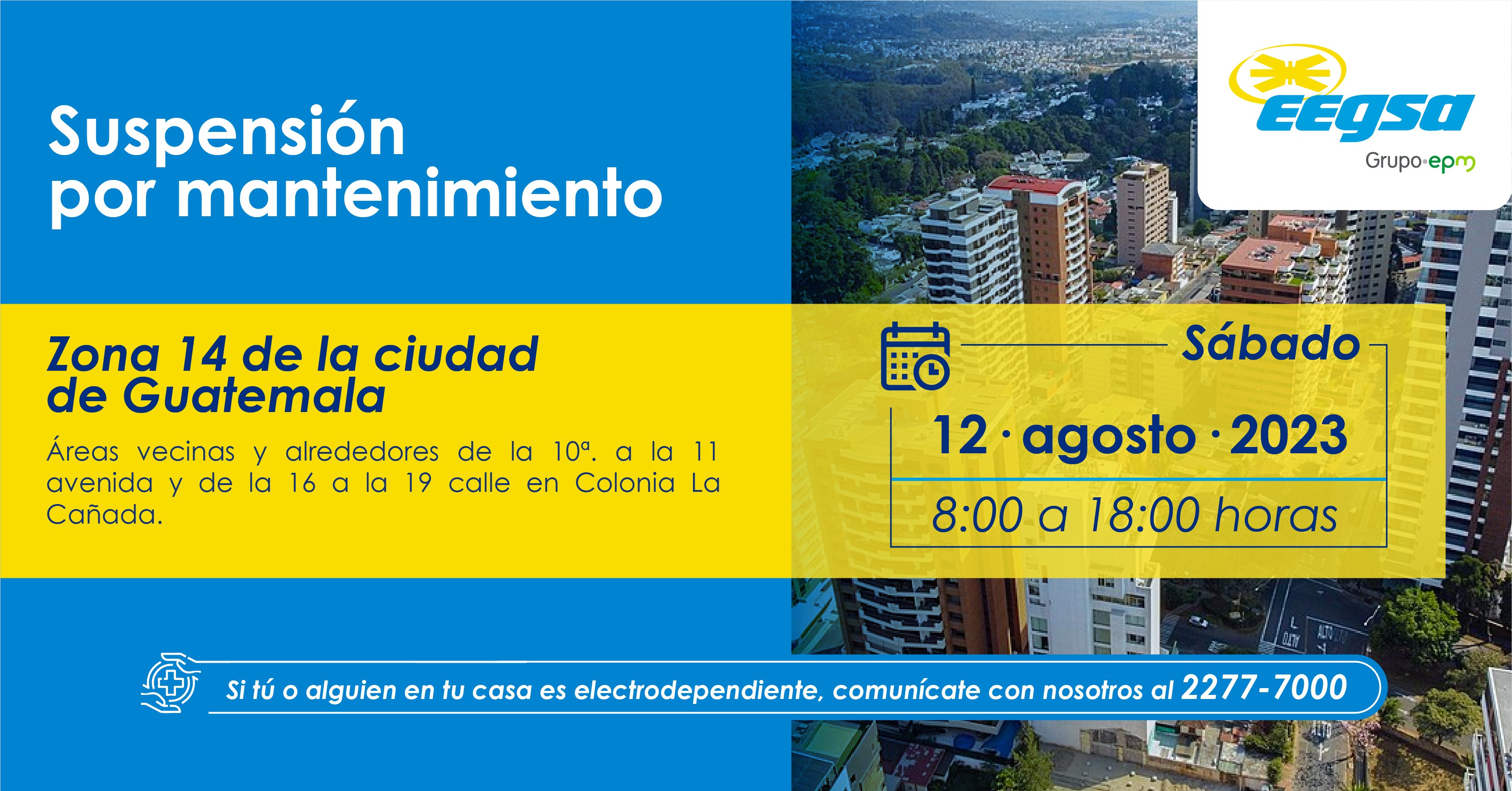 Suspensión por mantenimiento

EEGSA
Grupo·epm

Zona 14 de la ciudad de Guatemala

Áreas vecinas y alrededores de la 10ª. a la 11 avenida y de la 16 a la 19 calle en Colonia La Cañada.

Sábado
12 · agosto · 2023
8:00 a 18:00 horas

Si tú o alguien en tu casa es electrodependiente, comunícate con nosotros al 2277-7000